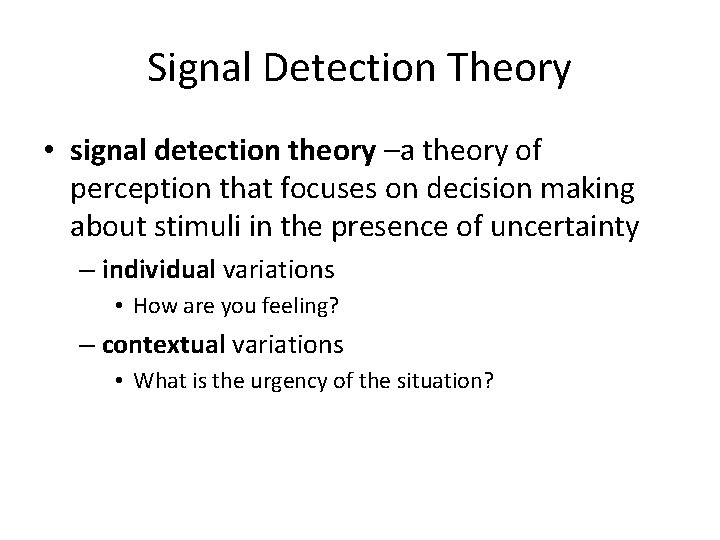 Signal Detection Theory

• signal detection theory –a theory of perception that focuses on decision making about stimuli in the presence of uncertainty

– individual variations

• How are you feeling?

– contextual variations

• What is the urgency of the situation?